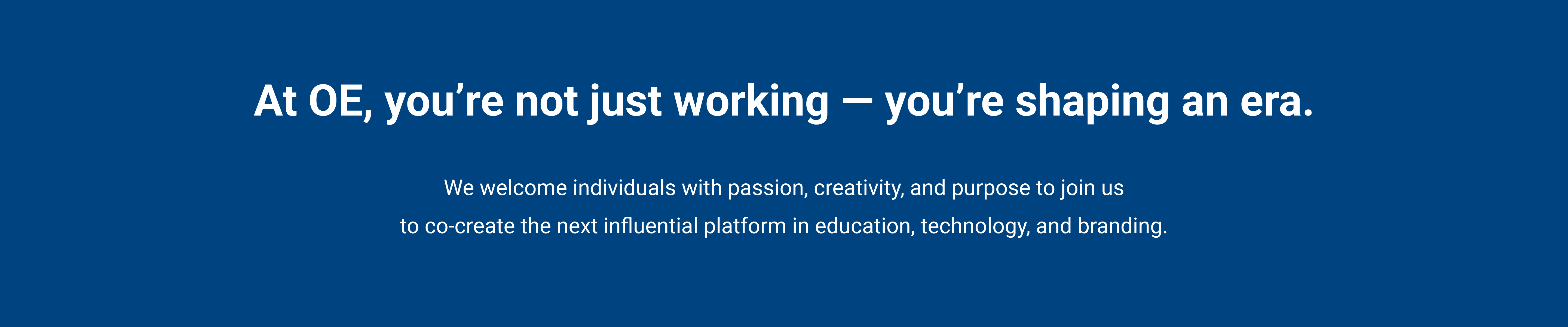 At OE, you’re not just working — you’re shaping an era.

We welcome individuals with passion, creativity, and purpose to join us to co-create the next influential platform in education, technology, and branding.